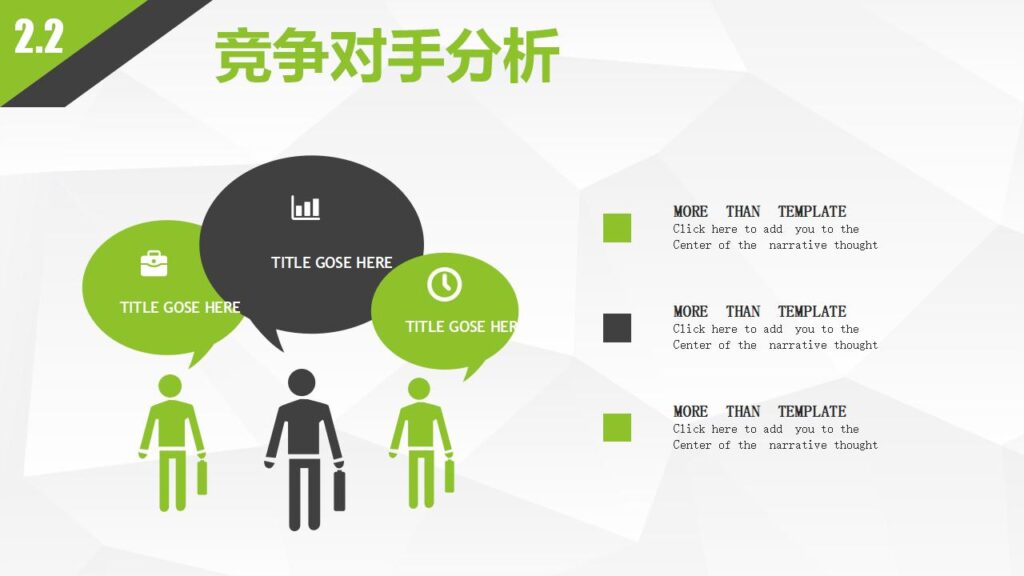 2.2

竞争对手分析

TITLE GOSE HERE

TITLE GOSE HERE

TITLE GOSE HER

MORE THAN TEMPLATE
Click here to add you to the Center of the narrative thought

MORE THAN TEMPLATE
Click here to add you to the Center of the narrative thought

MORE THAN TEMPLATE
Click here to add you to the Center of the narrative thought